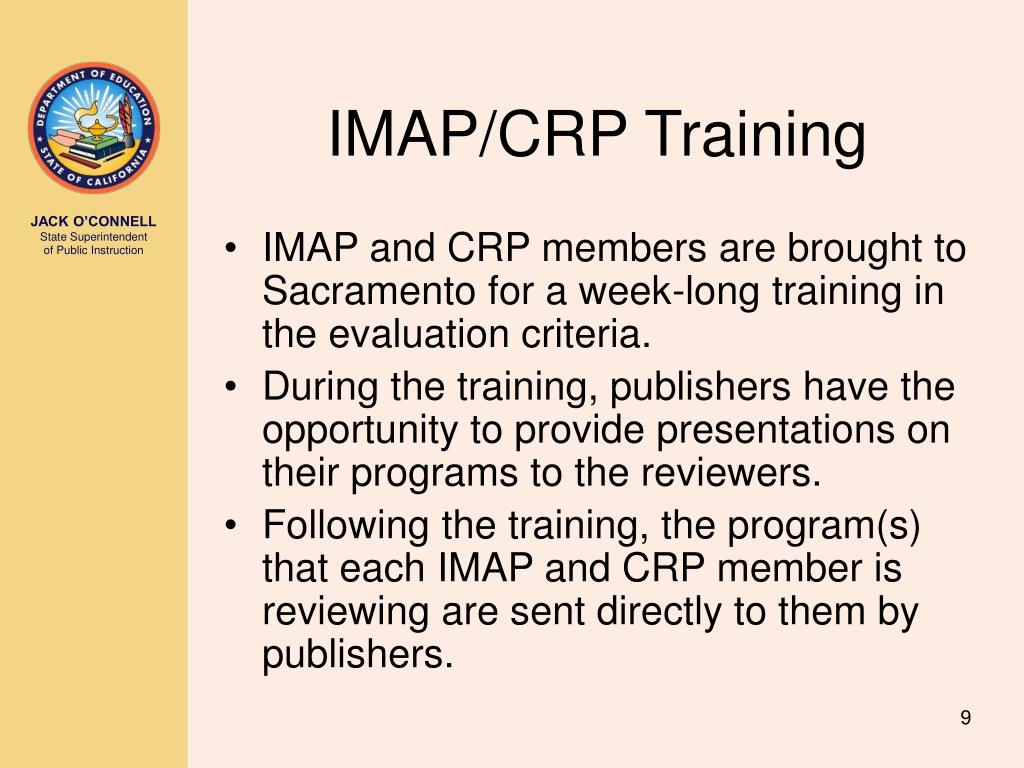 DEPARTMENT OF EDUCATION
STATE OF CALIFORNIA

JACK O'CONNELL
State Superintendent of Public Instruction

IMAP/CRP Training

• IMAP and CRP members are brought to Sacramento for a week-long training in the evaluation criteria.
• During the training, publishers have the opportunity to provide presentations on their programs to the reviewers.
• Following the training, the program(s) that each IMAP and CRP member is reviewing are sent directly to them by publishers.

9